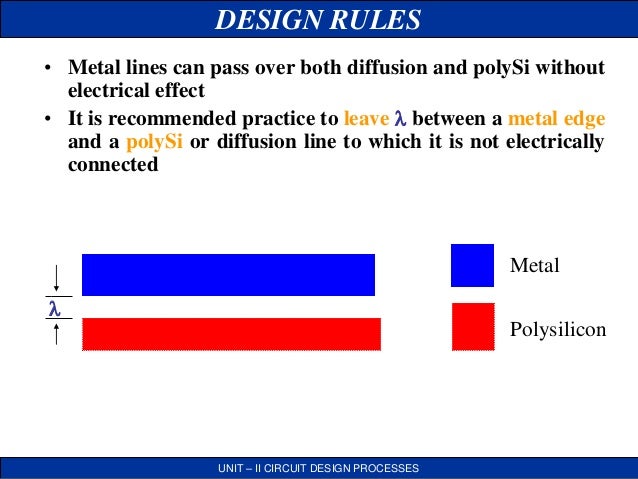 DESIGN RULES

• Metal lines can pass over both diffusion and polySi without electrical effect

• It is recommended practice to leave $\lambda$ between a metal edge and a polySi or diffusion line to which it is not electrically connected

$\lambda$

Metal

Polysilicon

UNIT – II CIRCUIT DESIGN PROCESSES